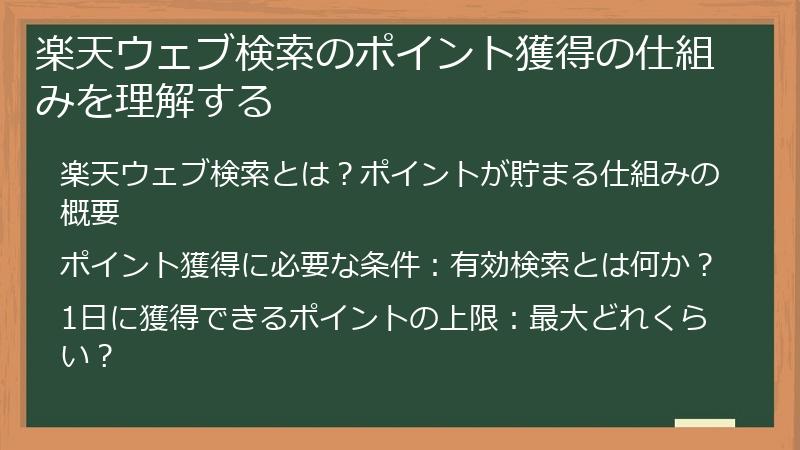 楽天ウェブ検索のポイント獲得の仕組みを理解する

楽天ウェブ検索とは？ポイントが貯まる仕組みの概要

ポイント獲得に必要な条件：有効検索とは何か？

1日に獲得できるポイントの上限：最大どれくらい？